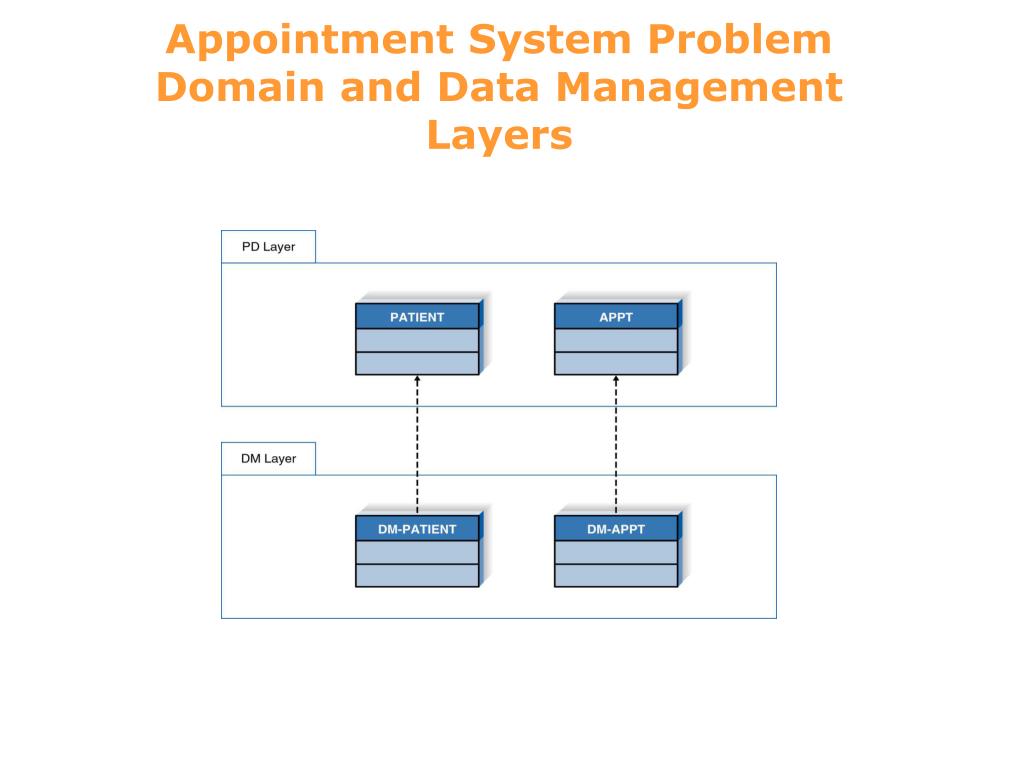 Appointment System Problem Domain and Data Management Layers

PD Layer

PATIENT

APPT

DM Layer

DM-PATIENT

DM-APPT